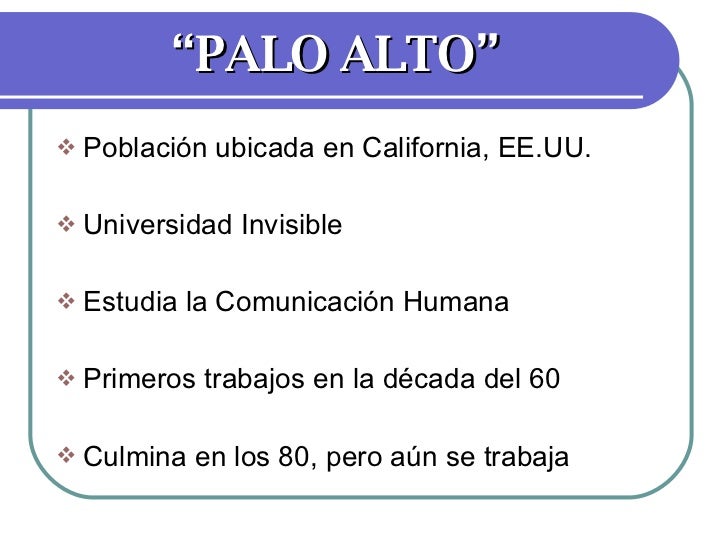 “PALO ALTO”

❖ Población ubicada en California, EE.UU.

❖ Universidad Invisible

❖ Estudia la Comunicación Humana

❖ Primeros trabajos en la década del 60

❖ Culmina en los 80, pero aún se trabaja